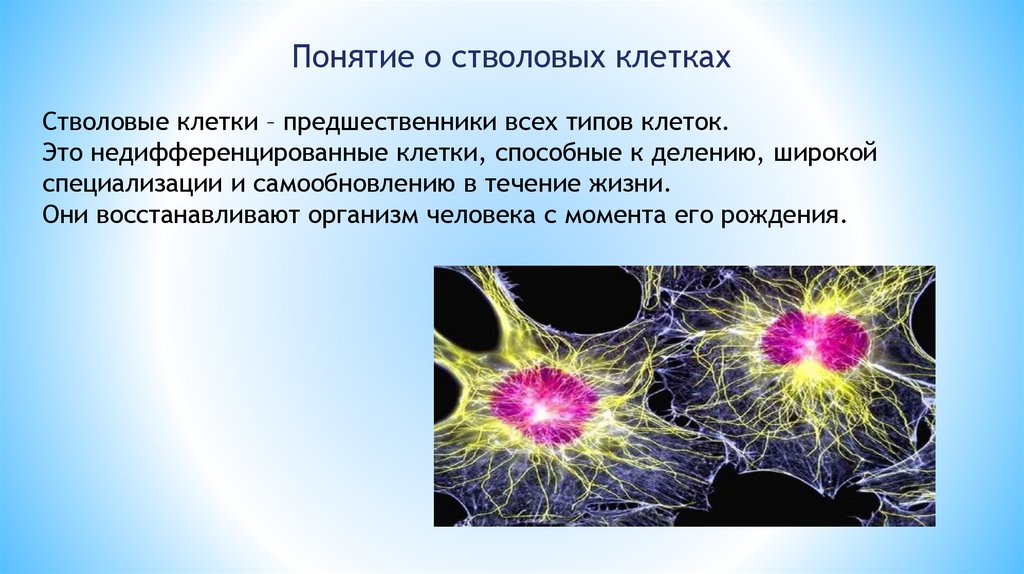 Понятие о стволовых клетках

Стволовые клетки – предшественники всех типов клеток.
Это недифференцированные клетки, способные к делению, широкой специализации и самообновлению в течение жизни.
Они восстанавливают организм человека с момента его рождения.